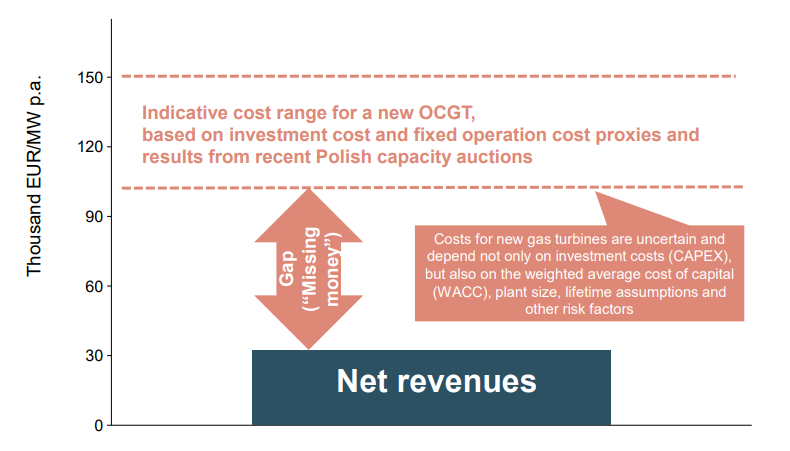 Thousand EUR/MW p.a.

150

120

90

60

30

0

Indicative cost range for a new OCGT, based on investment cost and fixed operation cost proxies and results from recent Polish capacity auctions

Gap ("Missing money")

Costs for new gas turbines are uncertain and depend not only on investment costs (CAPEX), but also on the weighted average cost of capital (WACC), plant size, lifetime assumptions and other risk factors

Net revenues